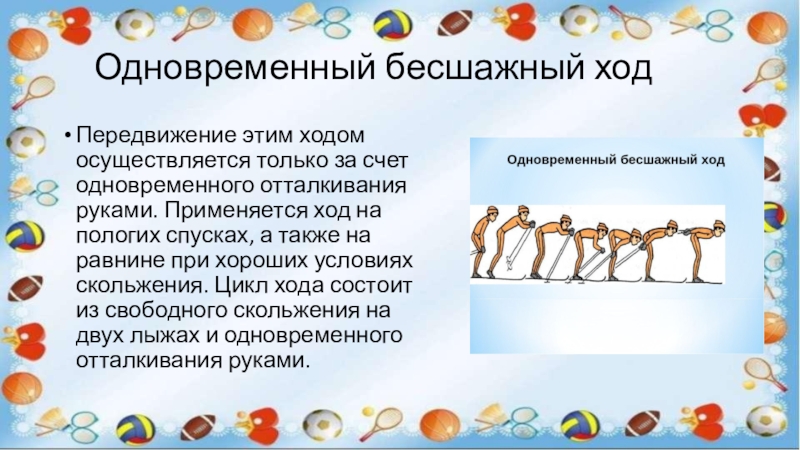 Одновременный бесшажный ход

• Передвижение этим ходом осуществляется только за счет одновременного отталкивания руками. Применяется ход на пологих спусках, а также на равнине при хороших условиях скольжения. Цикл хода состоит из свободного скольжения на двух лыжах и одновременного отталкивания руками.

Одновременный бесшажный ход